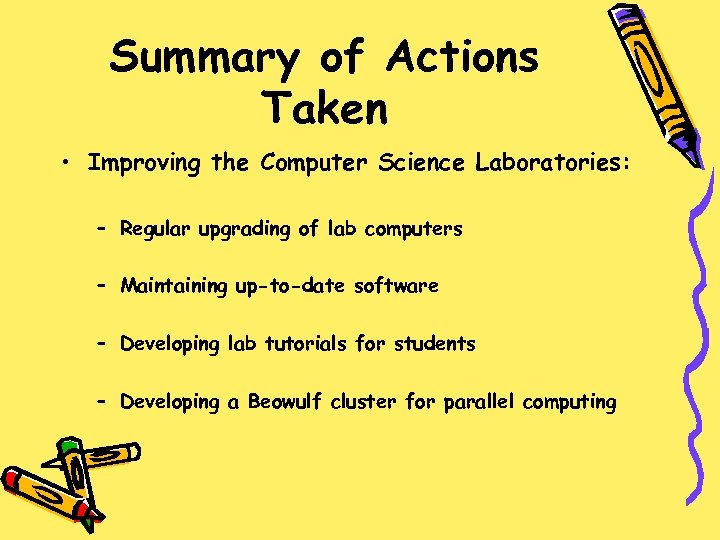 Summary of Actions Taken

• Improving the Computer Science Laboratories:

– Regular upgrading of lab computers

– Maintaining up-to-date software

– Developing lab tutorials for students

– Developing a Beowulf cluster for parallel computing